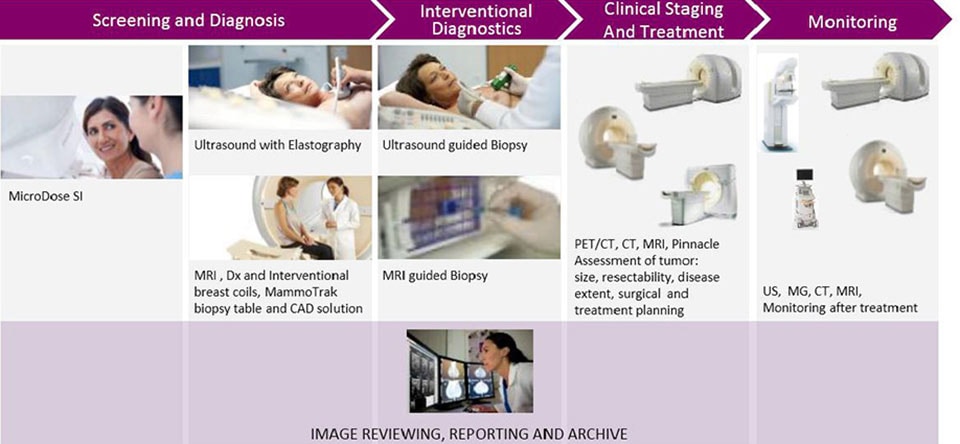 Screening and Diagnosis

Interventional Diagnostics

Clinical Staging And Treatment

Monitoring

MicroDose SI

Ultrasound with Elastography

MRI , Dx and Interventional breast coils, MammoTrak biopsy table and CAD solution

Ultrasound guided Biopsy

MRI guided Biopsy

PET/CT, CT, MRI, Pinnacle Assessment of tumor: size, resectability, disease extent, surgical and treatment planning

US, MG, CT, MRI, Monitoring after treatment

IMAGE REVIEWING, REPORTING AND ARCHIVE